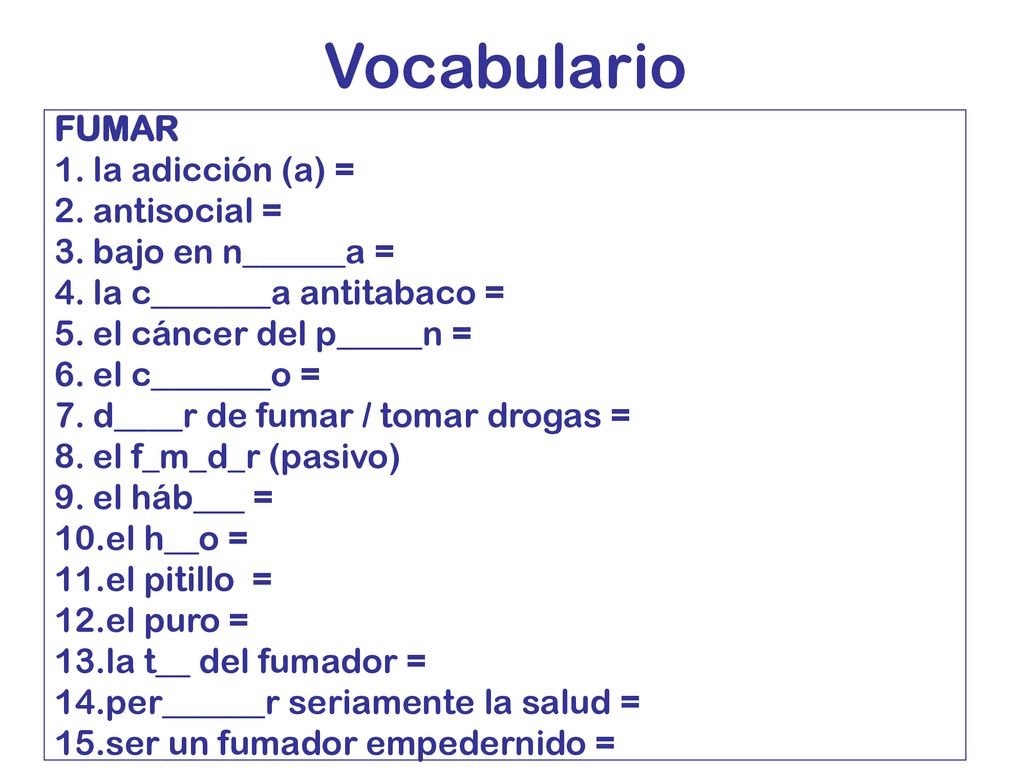 Vocabulario

FUMAR
1. la adicción (a) =
2. antisocial =
3. bajo en n______a =
4. la c_______a antitabaco =
5. el cáncer del p_____n =
6. el c_______o =
7. d____r de fumar / tomar drogas =
8. el f_m_d_r (pasivo)
9. el háb___ =
10.el h__o =
11.el pitillo =
12.el puro =
13.la t__ del fumador =
14.per______r seriamente la salud =
15.ser un fumador empedernido =